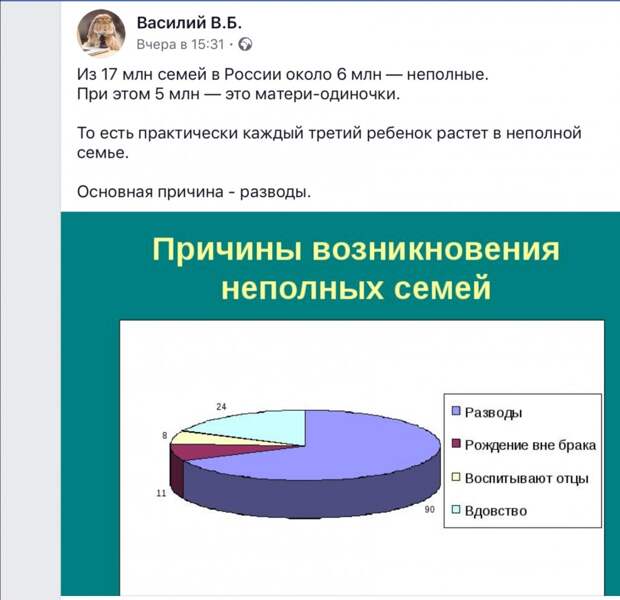 Василий В.Б.
Вчера в 15:31 ·

Из 17 млн семей в России около 6 млн — неполные.
При этом 5 млн — это матери-одиночки.

То есть практически каждый третий ребенок растет в неполной семье.

Основная причина - разводы.

Причины возникновения неполных семей

24
8
11
90

Разводы
Рождение вне брака
Воспитывают отцы
Вдовство